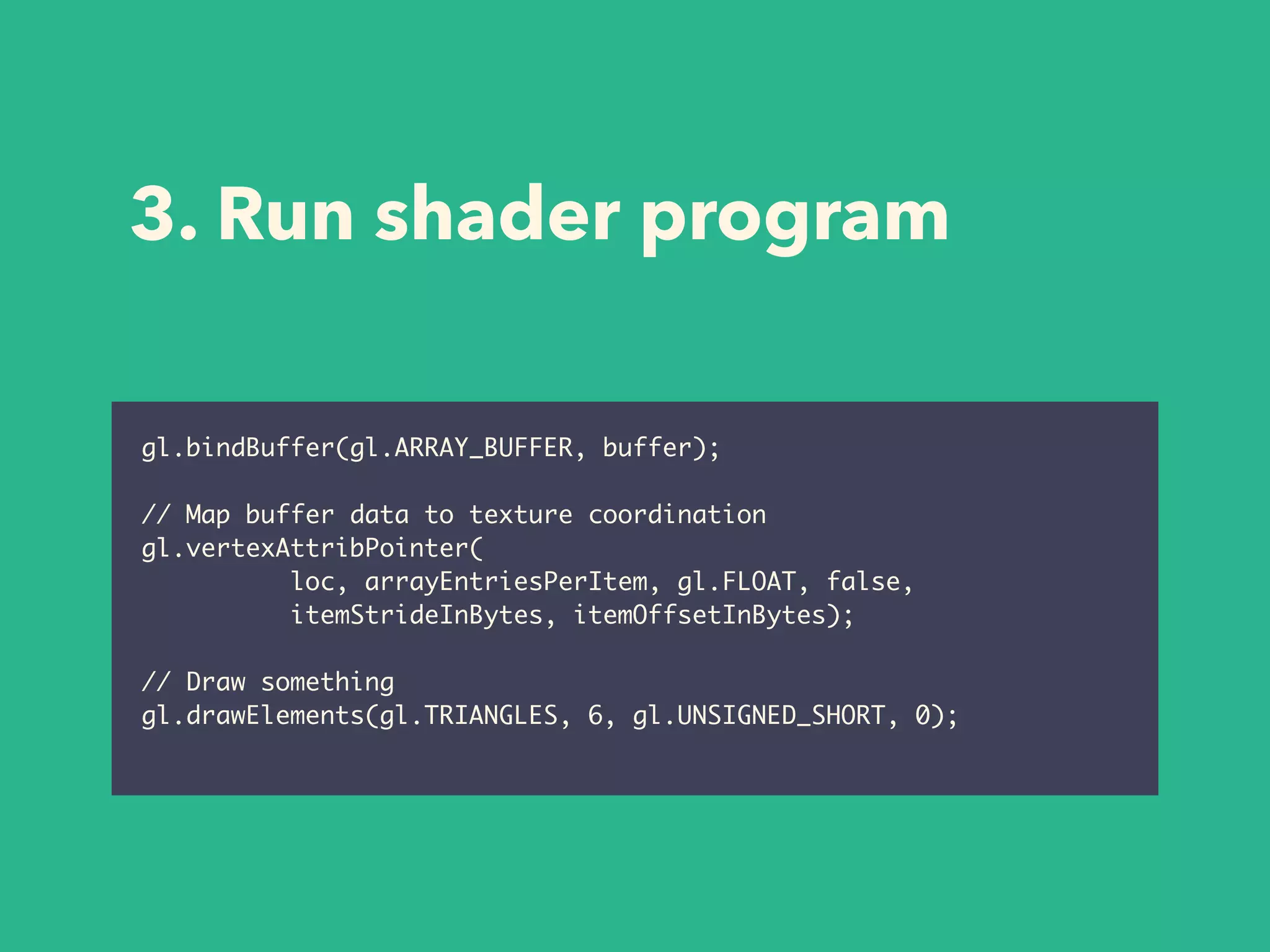 3. Run shader program

gl.bindBuffer(gl.ARRAY_BUFFER, buffer);

// Map buffer data to texture coordination
gl.vertexAttribPointer(
          loc, arrayEntriesPerItem, gl.FLOAT, false,
          itemStrideInBytes, itemOffsetInBytes);

// Draw something
gl.drawElements(gl.TRIANGLES, 6, gl.UNSIGNED_SHORT, 0);